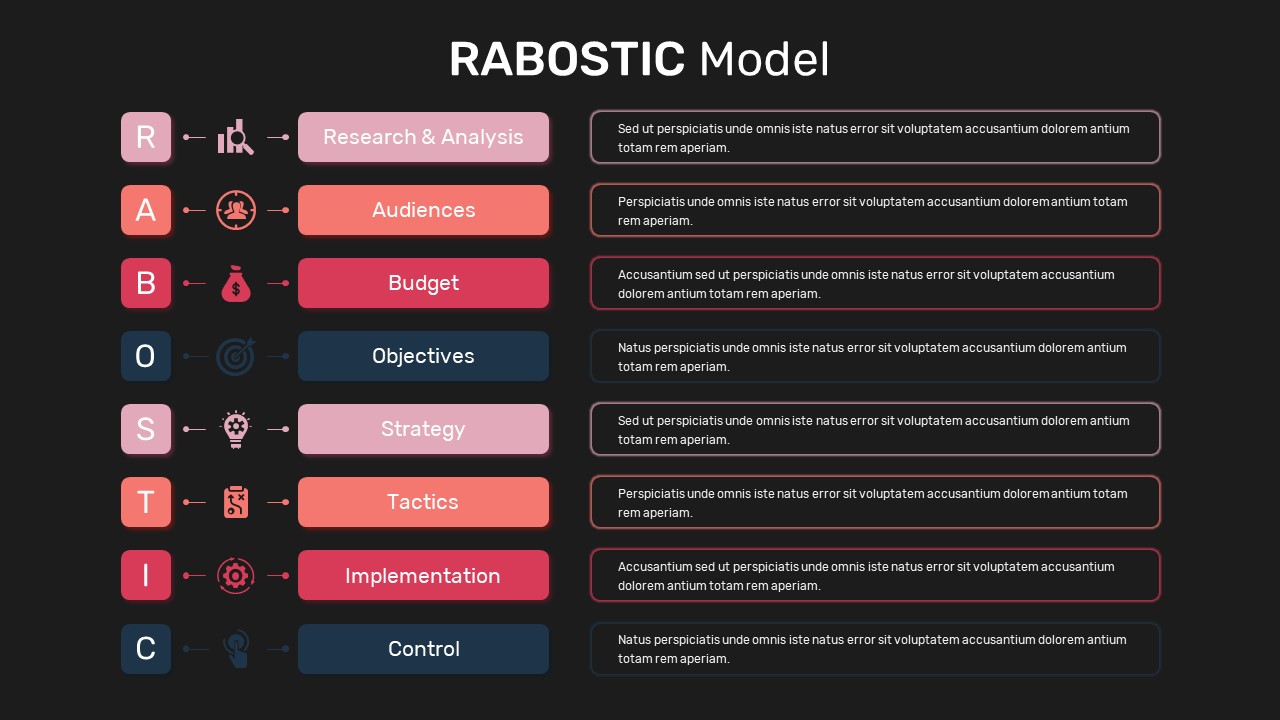 RABOSTIC Model

R

Research & Analysis

Sed ut perspiciatis unde omnis iste natus error sit voluptatem accusantium dolorem antium totam rem aperiam.

A

Audiences

Perspiciatis unde omnis iste natus error sit voluptatem accusantium dolorem antium totam rem aperiam.

B

Budget

Accusantium sed ut perspiciatis unde omnis iste natus error sit voluptatem accusantium dolorem antium totam rem aperiam.

O

Objectives

Natus perspiciatis unde omnis iste natus error sit voluptatem accusantium dolorem antium totam rem aperiam.

S

Strategy

Sed ut perspiciatis unde omnis iste natus error sit voluptatem accusantium dolorem antium totam rem aperiam.

T

Tactics

Perspiciatis unde omnis iste natus error sit voluptatem accusantium dolorem antium totam rem aperiam.

I

Implementation

Accusantium sed ut perspiciatis unde omnis iste natus error sit voluptatem accusantium dolorem antium totam rem aperiam.

C

Control

Natus perspiciatis unde omnis iste natus error sit voluptatem accusantium dolorem antium totam rem aperiam.